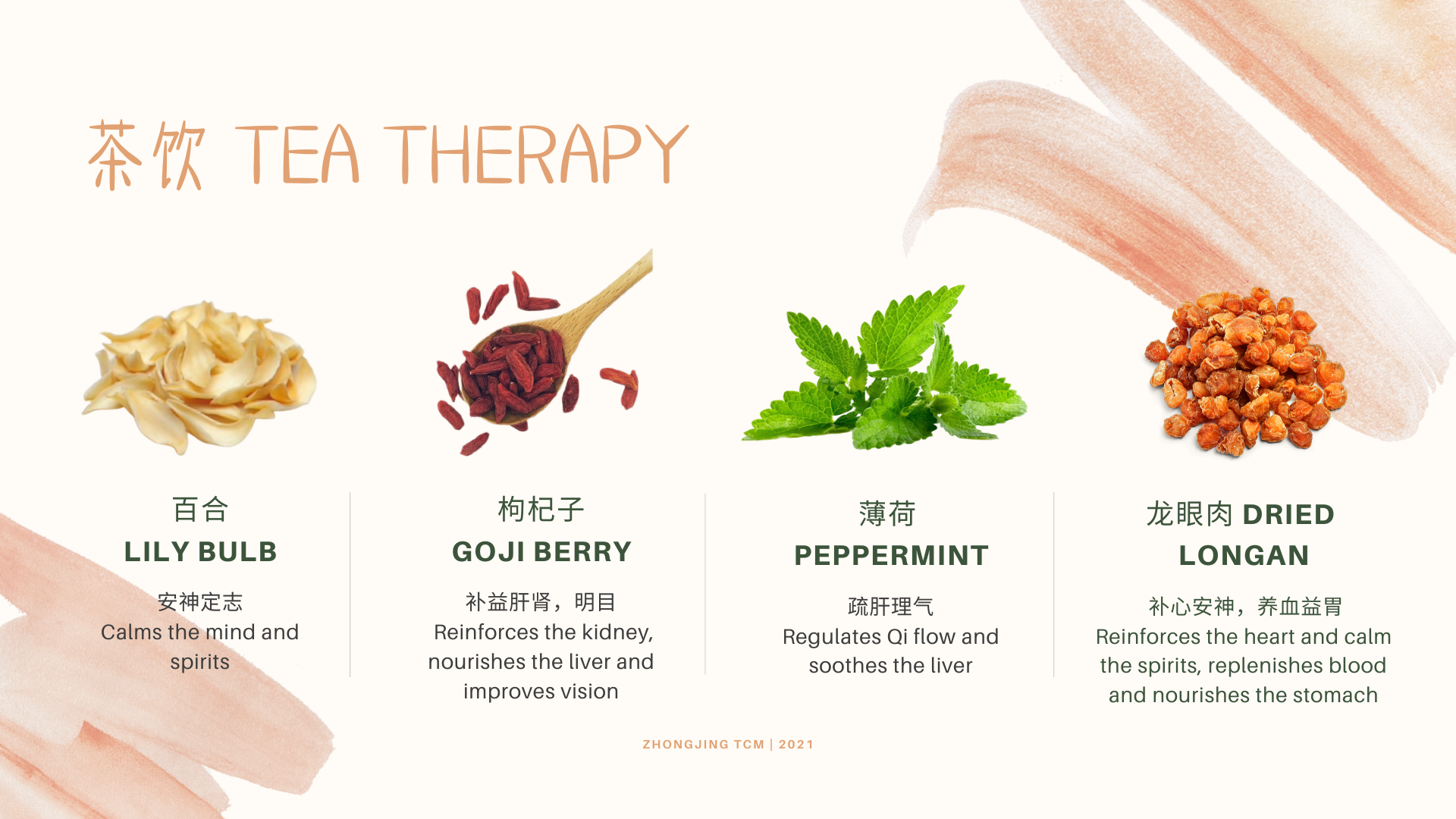 茶饮 TEA THERAPY

百合
LILY BULB
安神定志
Calms the mind and spirits

枸杞子
GOJI BERRY
补益肝肾，明目
Reinforces the kidney, nourishes the liver and improves vision

薄荷
PEPPERMINT
疏肝理气
Regulates Qi flow and soothes the liver

龙眼肉 DRIED LONGAN
补心安神，养血益胃
Reinforces the heart and calm the spirits, replenishes blood and nourishes the stomach

ZHONGJING TCM | 2021